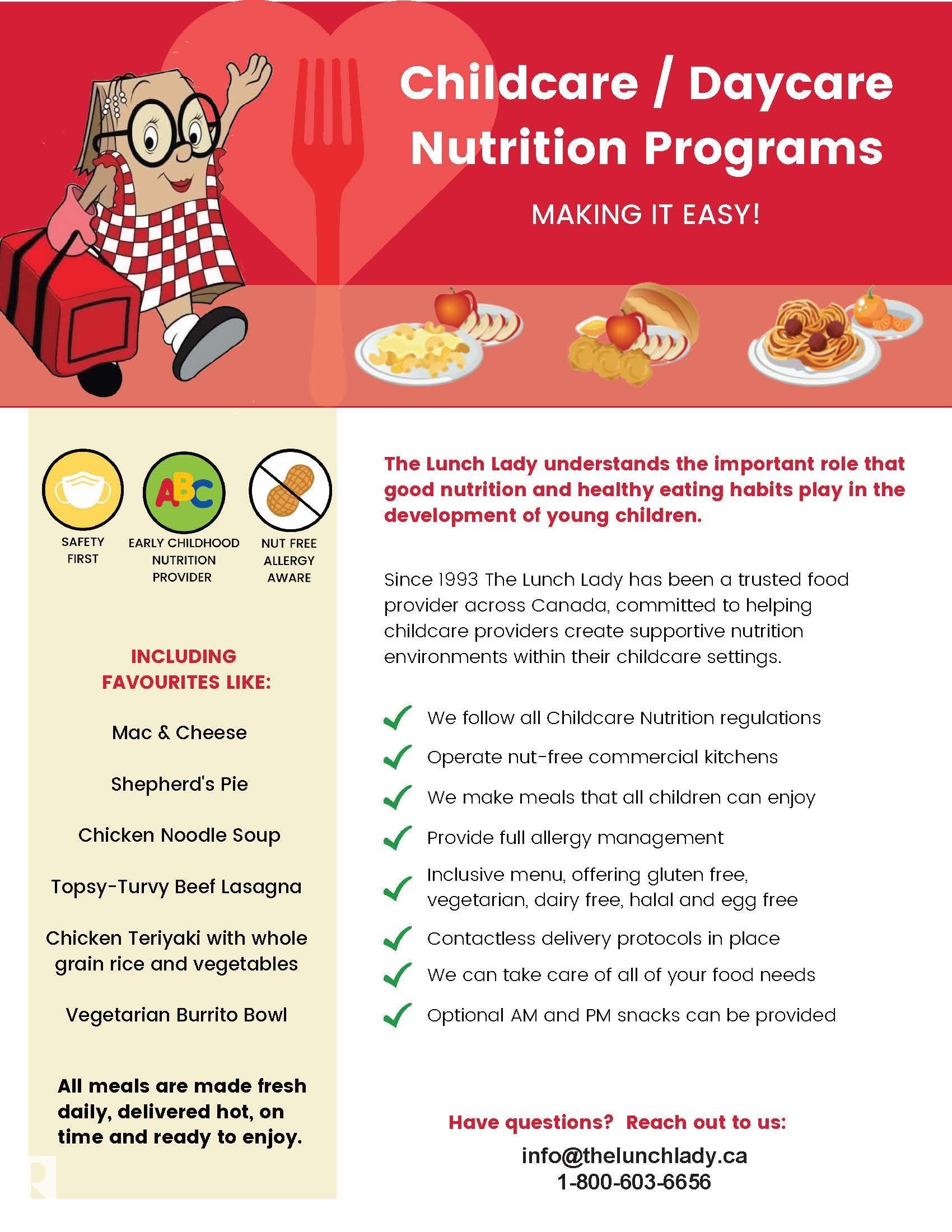 Childcare / Daycare Nutrition Programs

MAKING IT EASY!

ABC

SAFETY FIRST

EARLY CHILDHOOD NUTRITION PROVIDER

NUT FREE ALLERGY AWARE

INCLUDING FAVOURITES LIKE:

Mac & Cheese

Shepherd's Pie

Chicken Noodle Soup

Topsy-Turvy Beef Lasagna

Chicken Teriyaki with whole grain rice and vegetables

Vegetarian Burrito Bowl

All meals are made fresh daily, delivered hot, on time and ready to enjoy.

The Lunch Lady understands the important role that good nutrition and healthy eating habits play in the development of young children.

Since 1993 The Lunch Lady has been a trusted food provider across Canada, committed to helping childcare providers create supportive nutrition environments within their childcare settings.

We follow all Childcare Nutrition regulations

Operate nut-free commercial kitchens

We make meals that all children can enjoy

Provide full allergy management

Inclusive menu, offering gluten free, vegetarian, dairy free, halal and egg free

Contactless delivery protocols in place

We can take care of all of your food needs

Optional AM and PM snacks can be provided

Have questions? Reach out to us:

info@thelunchlady.ca
1-800-603-6656